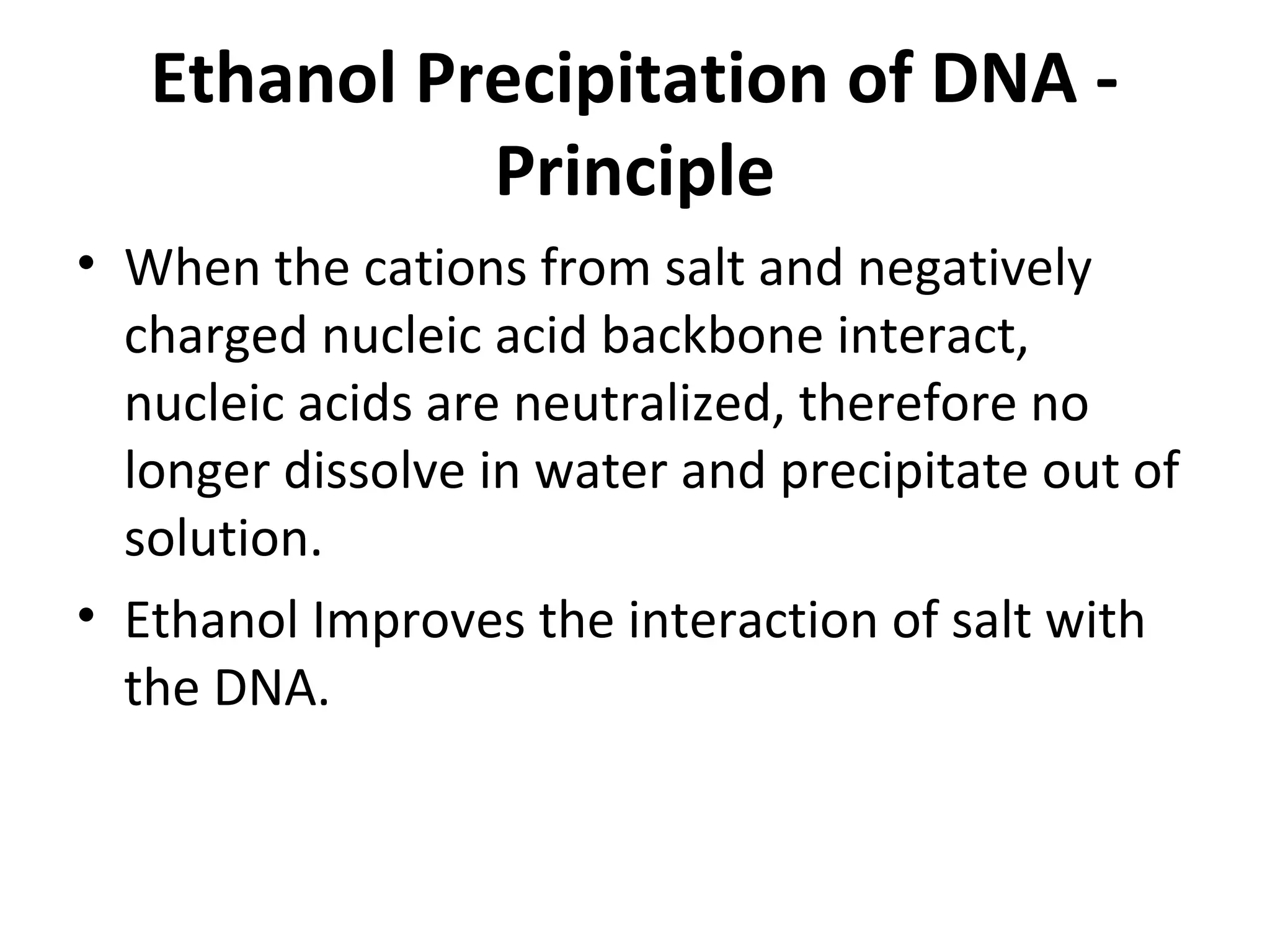 Ethanol Precipitation of DNA - Principle

• When the cations from salt and negatively charged nucleic acid backbone interact, nucleic acids are neutralized, therefore no longer dissolve in water and precipitate out of solution.

• Ethanol Improves the interaction of salt with the DNA.